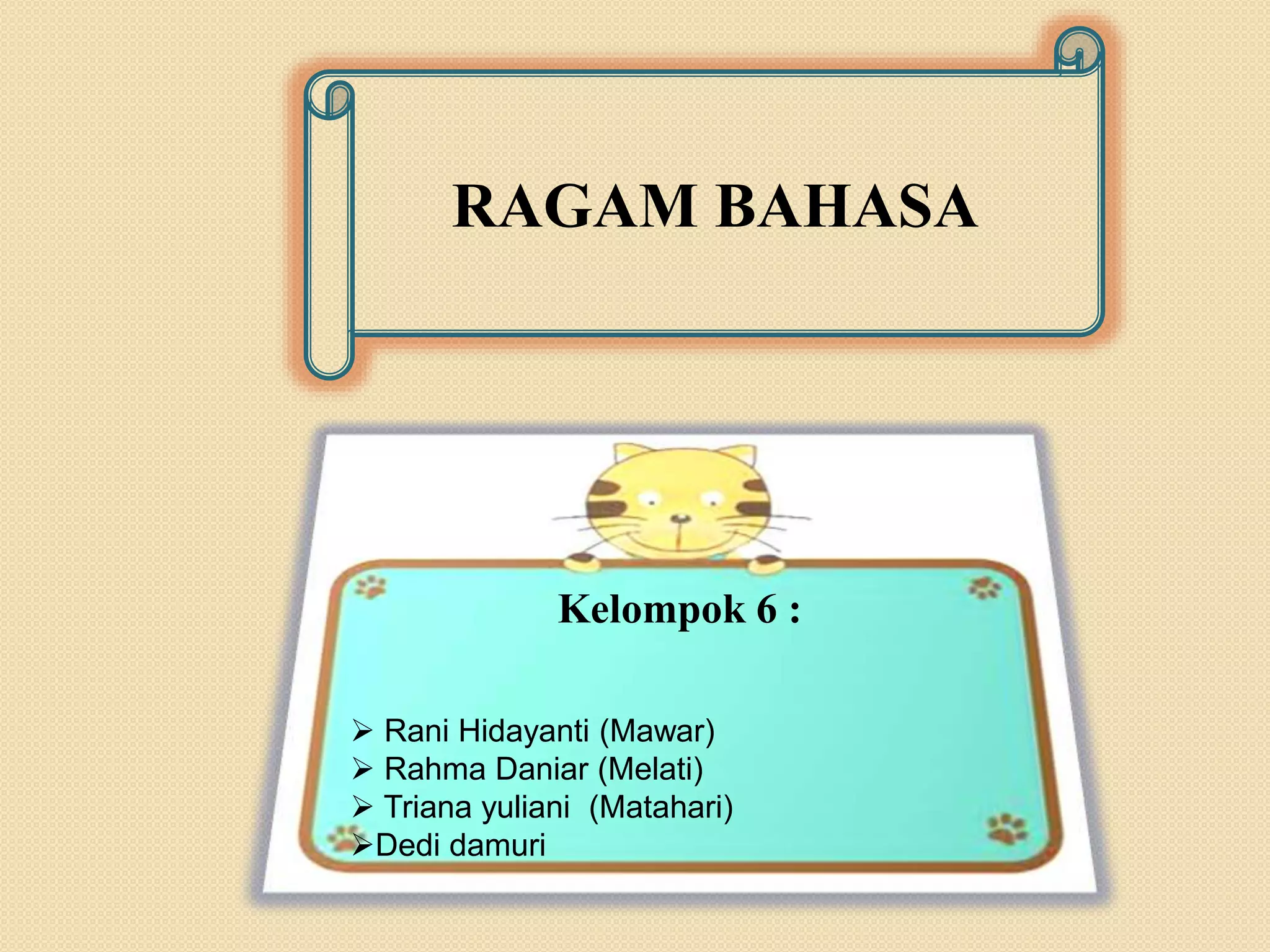 RAGAM BAHASA

Kelompok 6 :

➢ Rani Hidayanti (Mawar)
➢ Rahma Daniar (Melati)
➢ Triana yuliani (Matahari)
➢Dedi damuri